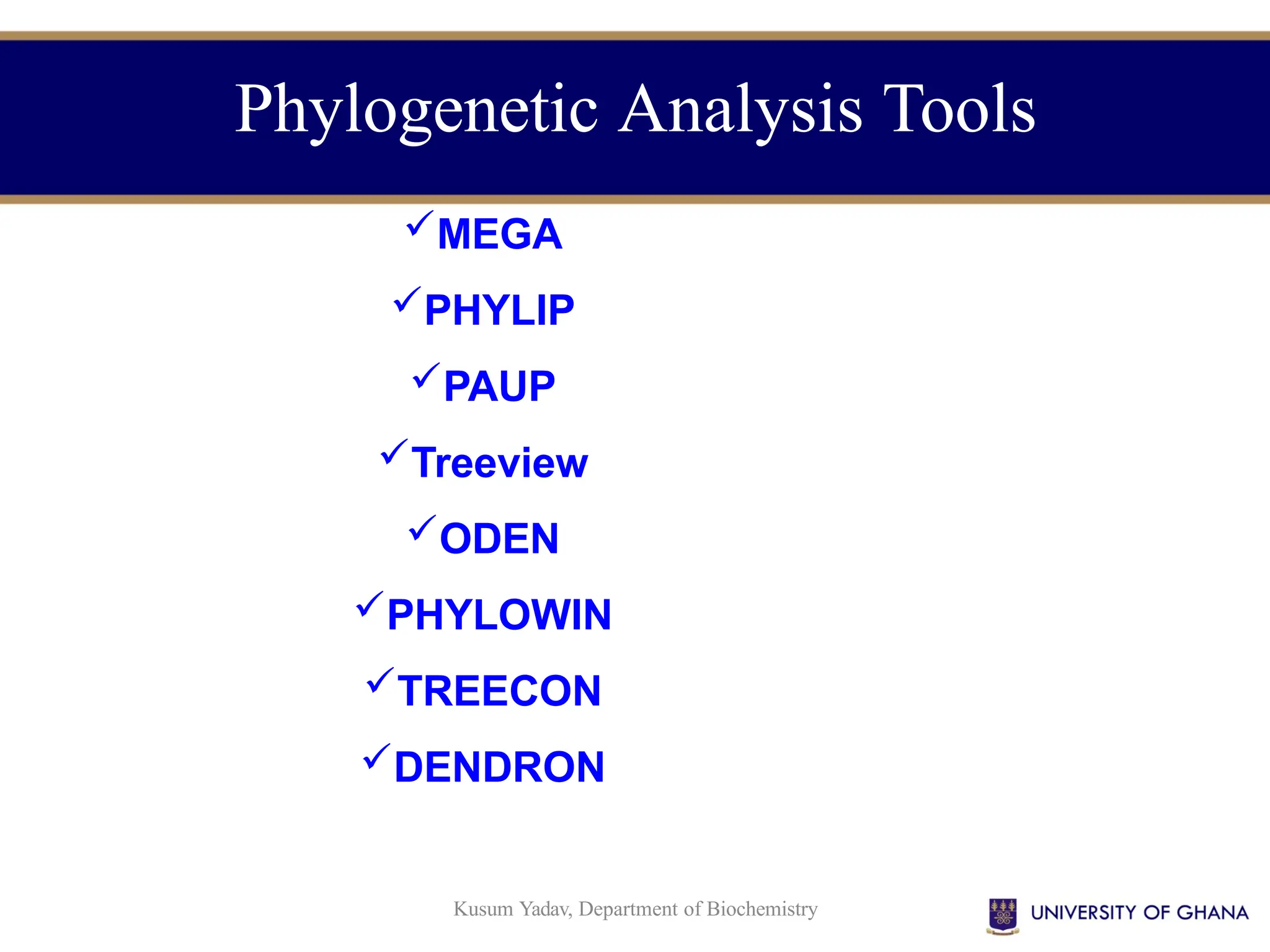 Phylogenetic Analysis Tools

✓MEGA
✓PHYLIP
✓PAUP
✓Treeview
✓ODEN
✓PHYLOWIN
✓TREECON
✓DENDRON

Kusum Yadav, Department of Biochemistry

UNIVERSITY OF GHANA